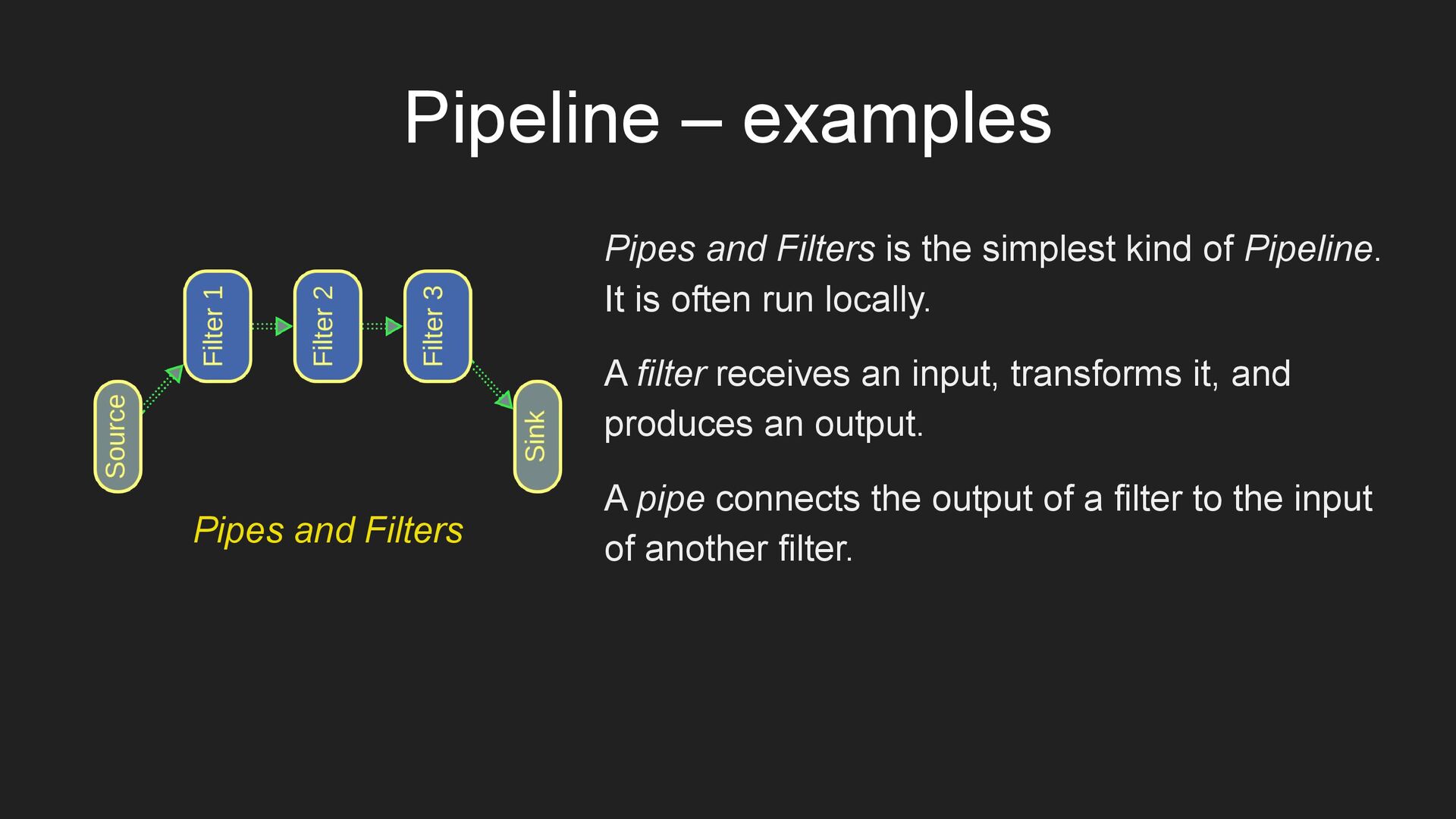 Pipeline – examples

Source

Filter 1

Filter 2

Filter 3

Sink

Pipes and Filters

Pipes and Filters is the simplest kind of Pipeline. It is often run locally.

A filter receives an input, transforms it, and produces an output.

A pipe connects the output of a filter to the input of another filter.